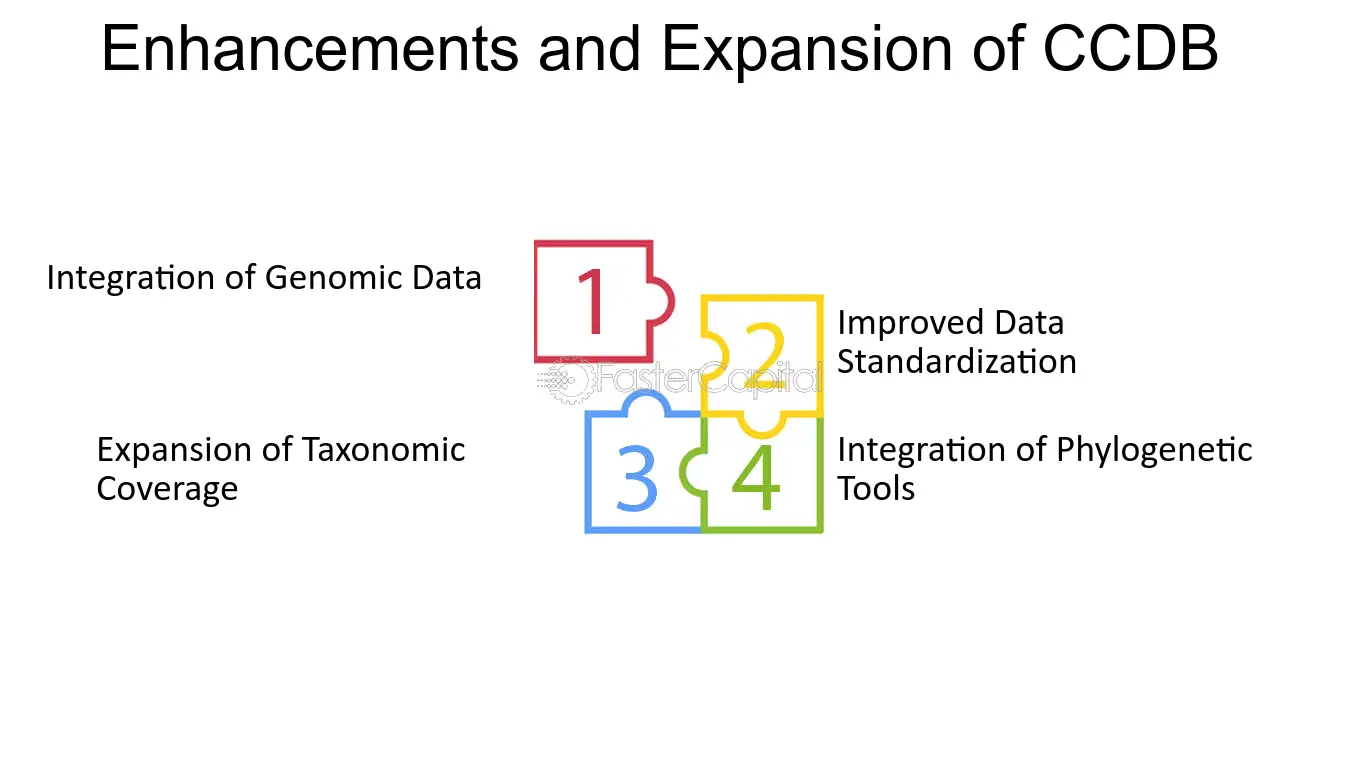 Enhancements and Expansion of CCDB

Integration of Genomic Data

1

2

Improved Data Standardization

Expansion of Taxonomic Coverage

3

4

Integration of Phylogenetic Tools

FasterCapital